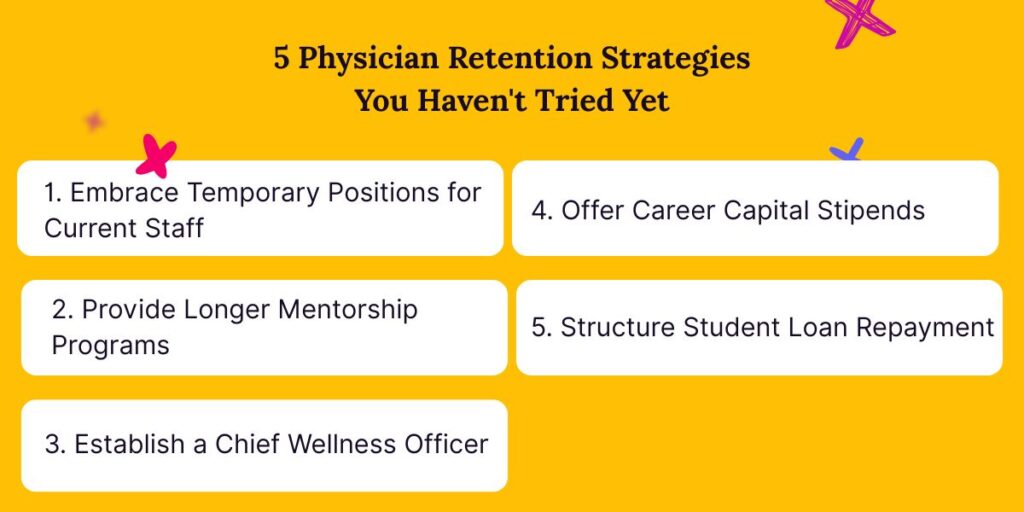 5 Physician Retention Strategies
You Haven't Tried Yet

1. Embrace Temporary Positions for Current Staff

2. Provide Longer Mentorship Programs

3. Establish a Chief Wellness Officer

4. Offer Career Capital Stipends

5. Structure Student Loan Repayment